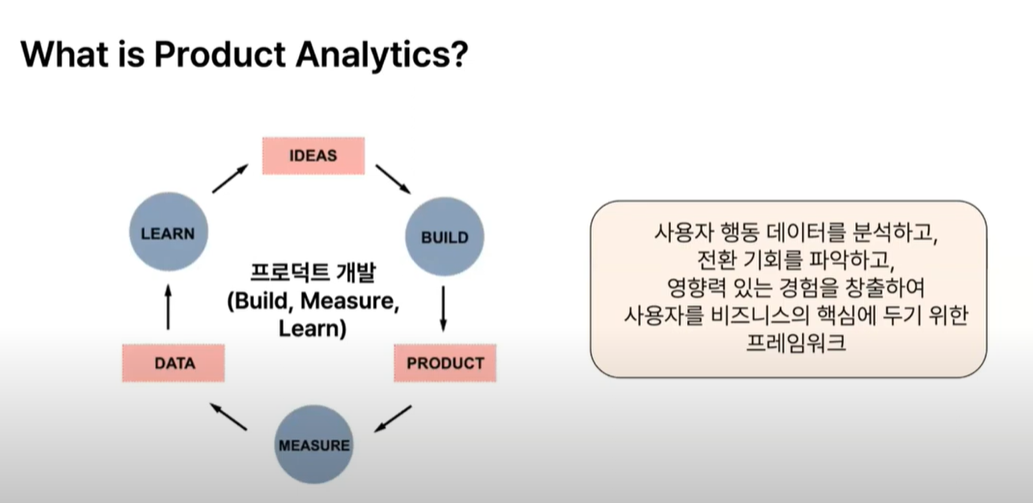 What is Product Analytics?

IDEAS

BUILD

PRODUCT

MEASURE

DATA

LEARN

프로덕트 개발
(Build, Measure, Learn)

사용자 행동 데이터를 분석하고,
전환 기회를 파악하고,
영향력 있는 경험을 창출하여
사용자를 비즈니스의 핵심에 두기 위한
프레임워크